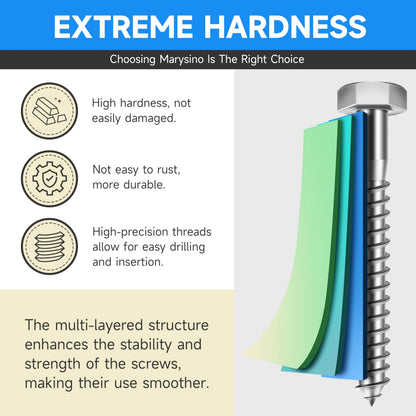 EXTREME HARDNESS

Choosing Marysino Is The Right Choice

High hardness, not easily damaged.

Not easy to rust, more durable.

High-precision threads allow for easy drilling and insertion.

The multi-layered structure enhances the stability and strength of the screws, making their use smoother.